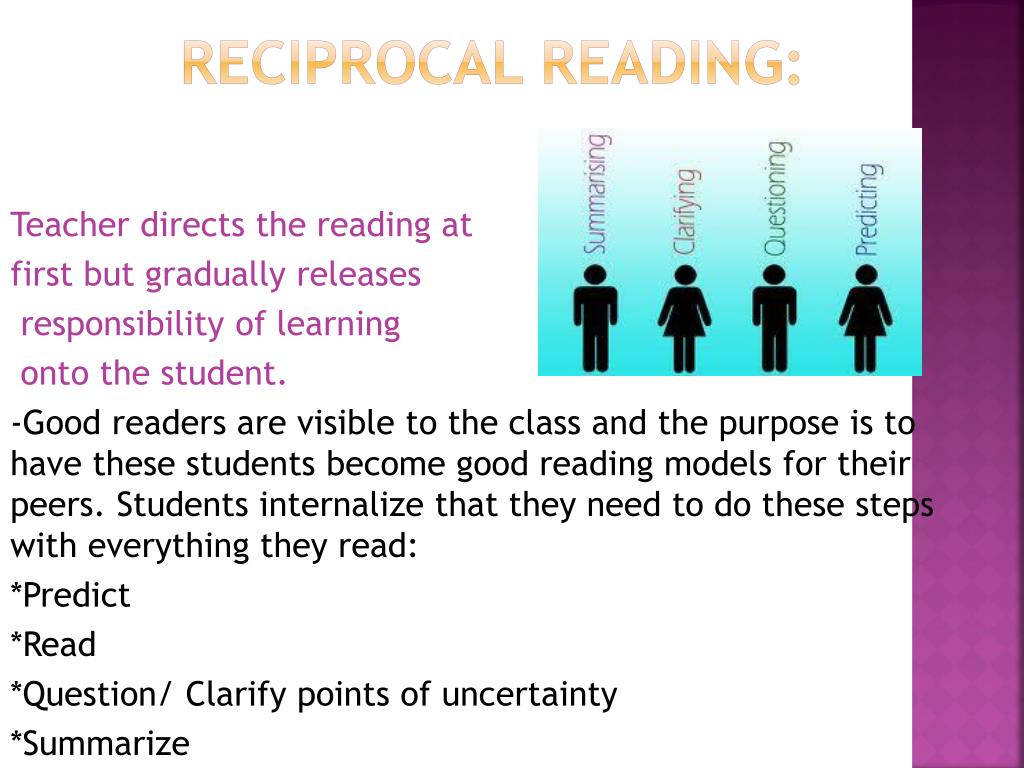 RECIPROCAL READING:

Summarising

Clarifying

Questioning

Predicting

Teacher directs the reading at first but gradually releases responsibility of learning onto the student.

-Good readers are visible to the class and the purpose is to have these students become good reading models for their peers. Students internalize that they need to do these steps with everything they read:

*Predict

*Read

*Question/ Clarify points of uncertainty

*Summarize